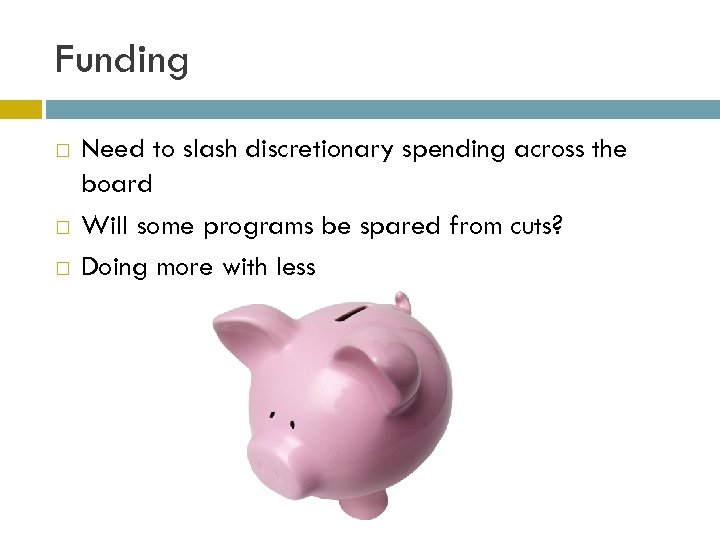 Funding

□ Need to slash discretionary spending across the board

□ Will some programs be spared from cuts?

□ Doing more with less